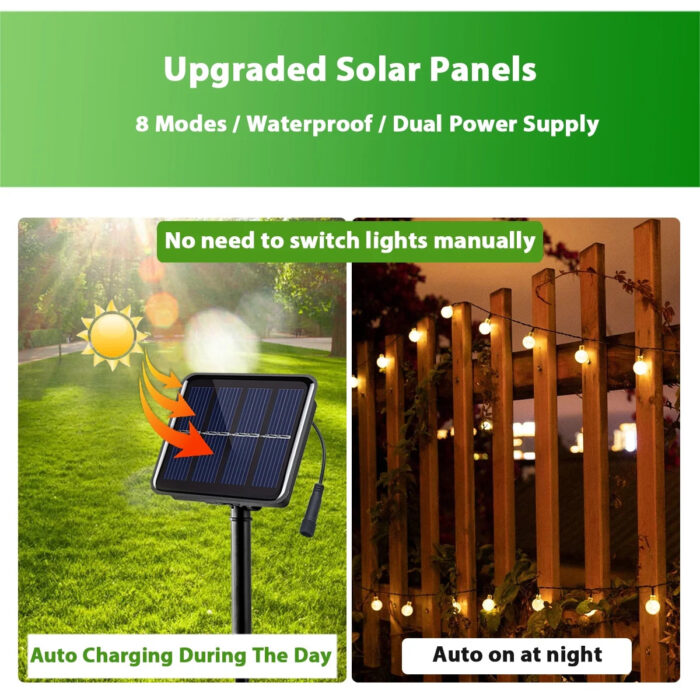 Upgraded Solar Panels
8 Modes / Waterproof / Dual Power Supply

No need to switch lights manually

Auto Charging During The Day

Auto on at night